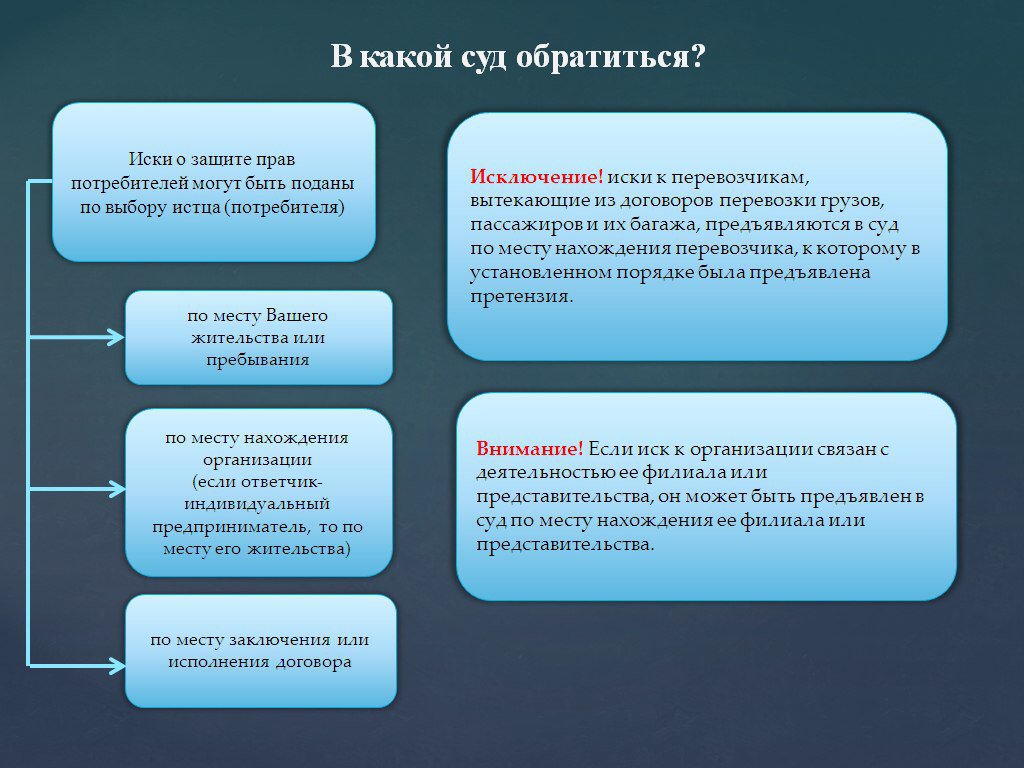 В какой суд обратиться?

Иски о защите прав потребителей могут быть поданы по выбору истца (потребителя)

по месту Вашего жительства или пребывания

по месту нахождения организации (если ответчик-индивидуальный предприниматель, то по месту его жительства)

по месту заключения или исполнения договора

Исключение! иски к перевозчикам, вытекающие из договоров перевозки грузов, пассажиров и их багажа, предъявляются в суд по месту нахождения перевозчика, к которому в установленном порядке была предъявлена претензия.

Внимание! Если иск к организации связан с деятельностью ее филиала или представительства, он может быть предъявлен в суд по месту нахождения ее филиала или представительства.